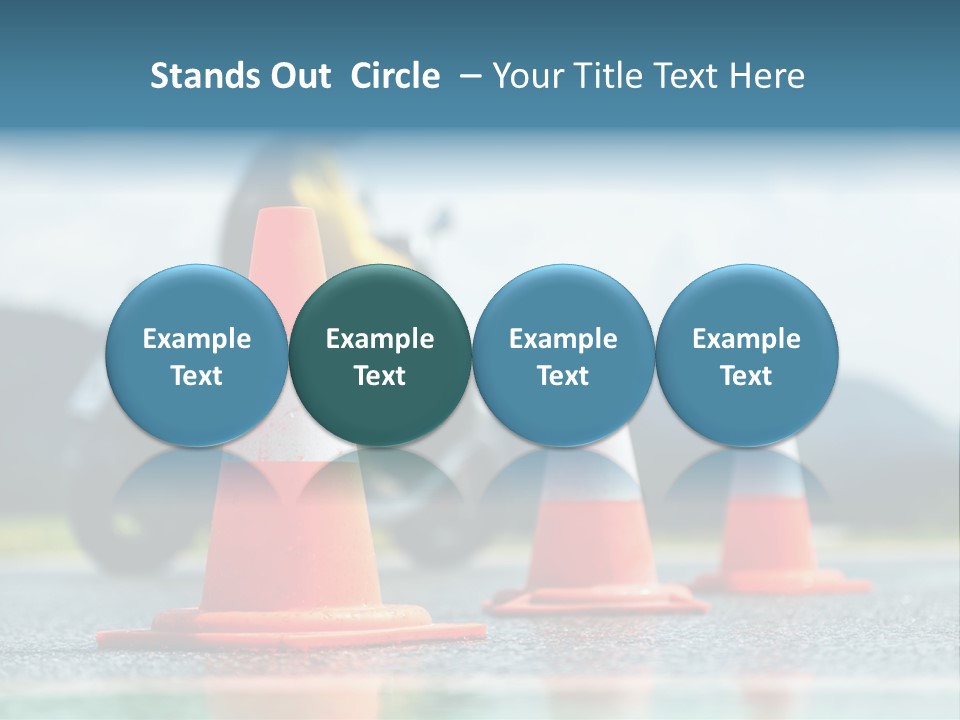 Stands Out Circle – Your Title Text Here

Example Text

Example Text

Example Text

Example Text